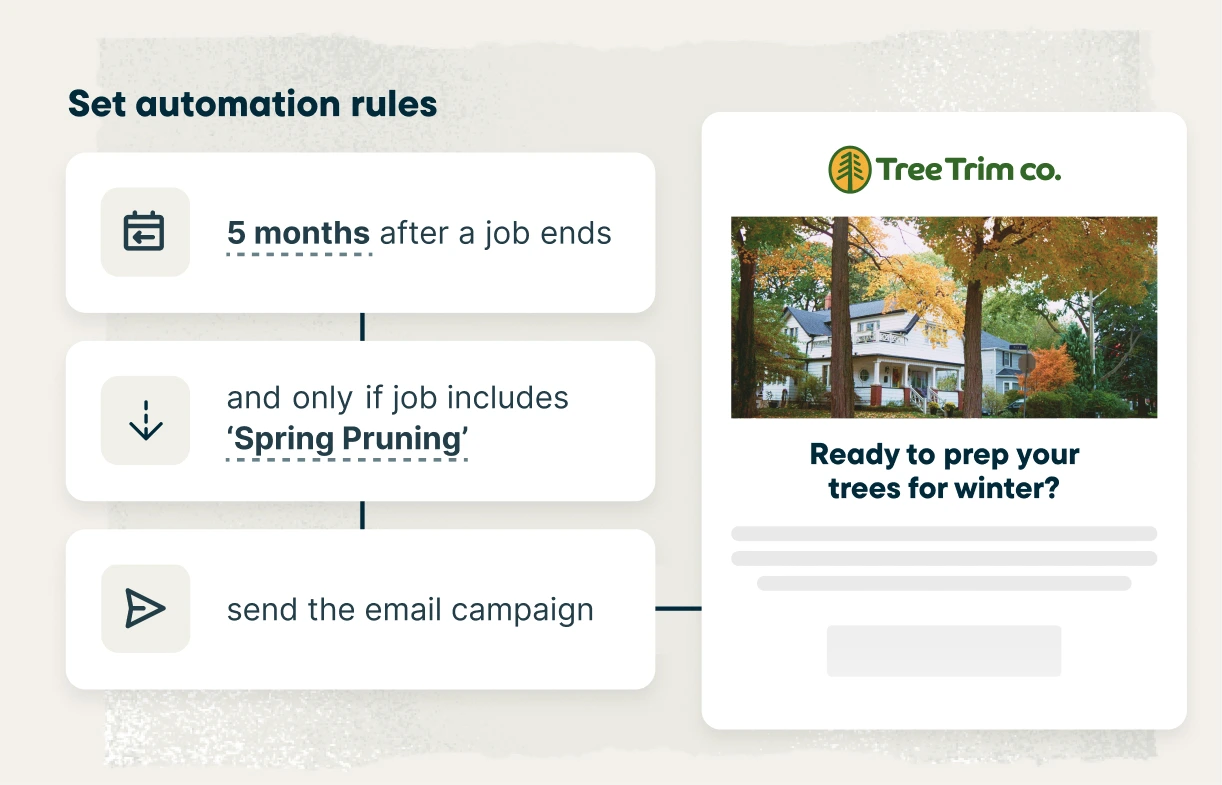 Set automation rules

5 months after a job ends

and only if job includes ‘Spring Pruning’

send the email campaign

Tree Trim co.

Ready to prep your trees for winter?